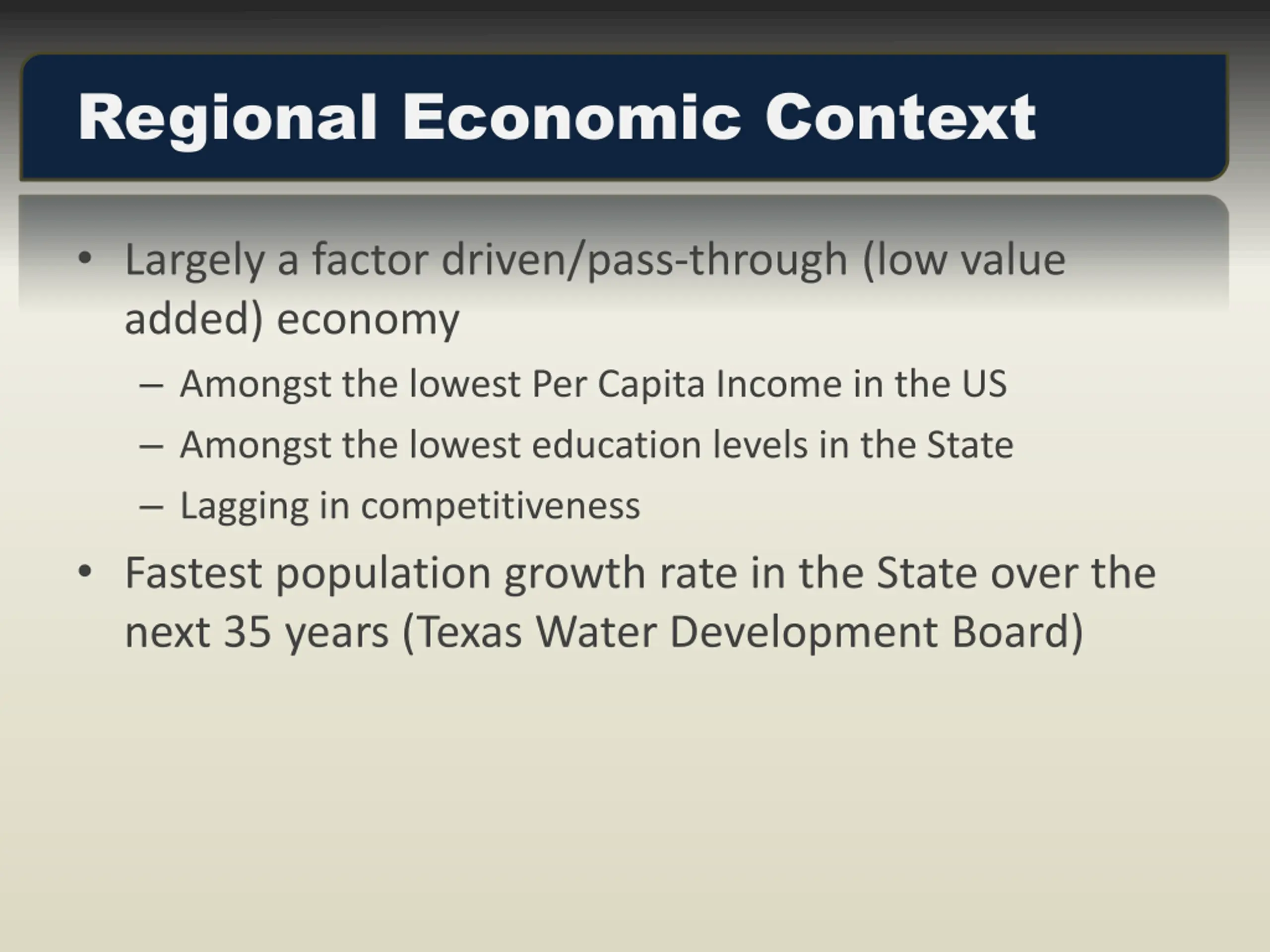 Regional Economic Context

• Largely a factor driven/pass-through (low value added) economy
– Amongst the lowest Per Capita Income in the US
– Amongst the lowest education levels in the State
– Lagging in competitiveness
• Fastest population growth rate in the State over the next 35 years (Texas Water Development Board)